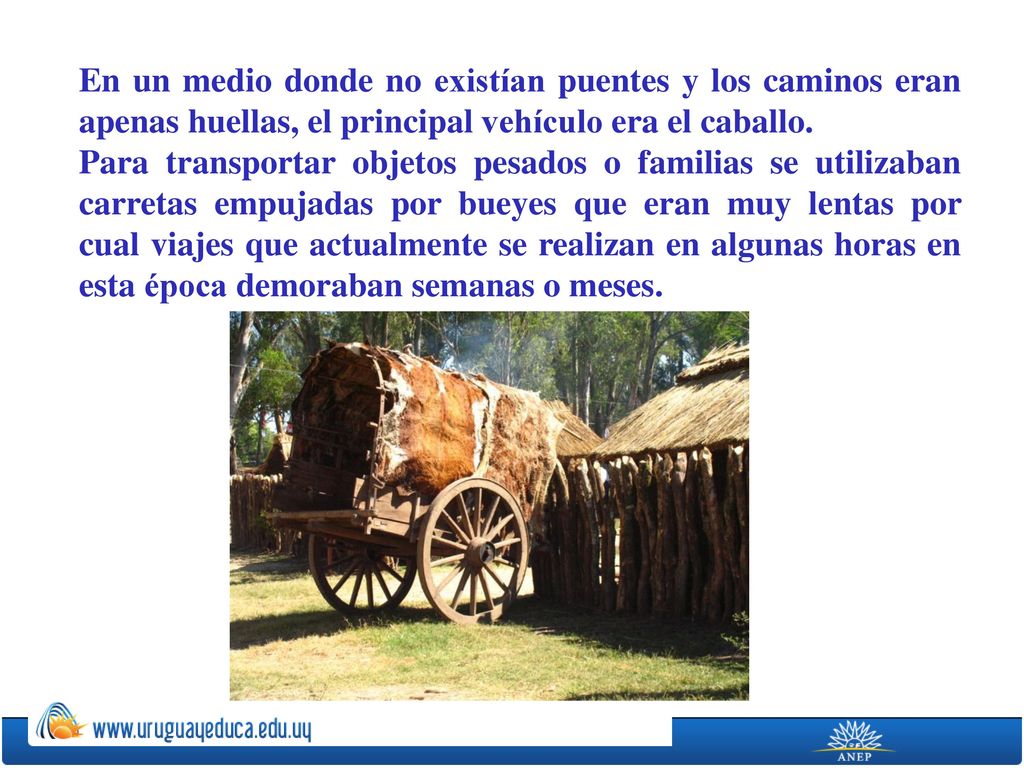 En un medio donde no existían puentes y los caminos eran apenas huellas, el principal vehículo era el caballo.
Para transportar objetos pesados o familias se utilizaban carretas empujadas por bueyes que eran muy lentas por cual viajes que actualmente se realizan en algunas horas en esta época demoraban semanas o meses.

www.uruguayeduca.edu.uy

ANEP